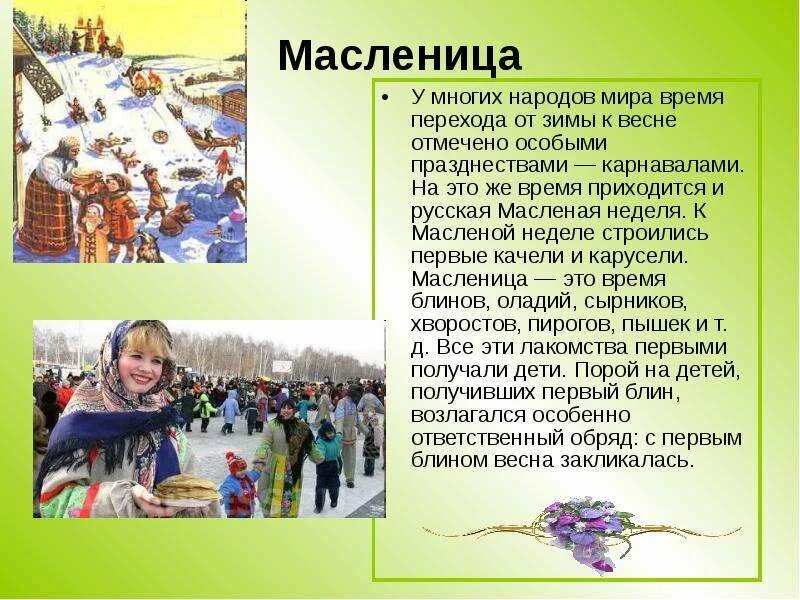 Масленица

• У многих народов мира время перехода от зимы к весне отмечено особыми празднествами — карнавалами. На это же время приходится и русская Масленая неделя. К Масленой неделе строились первые качели и карусели. Масленица — это время блинов, оладий, сырников, хворостов, пирогов, пышек и т. д. Все эти лакомства первыми получали дети. Порой на детей, получивших первый блин, возлагался особенно ответственный обряд: с первым блином весна закликалась.